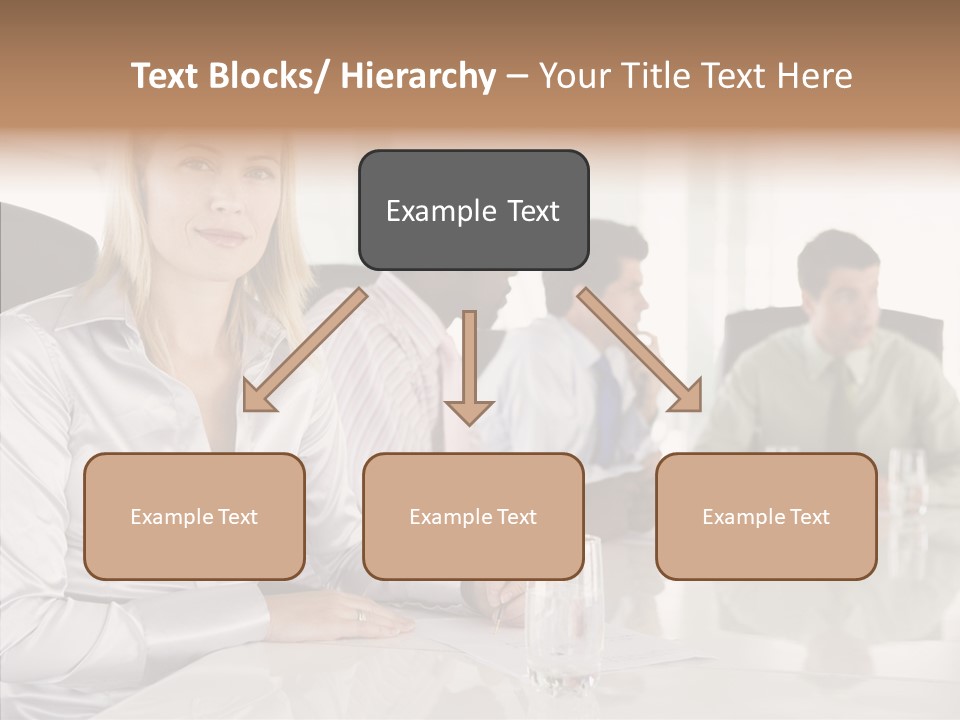 Text Blocks/ Hierarchy – Your Title Text Here

Example Text

Example Text

Example Text

Example Text